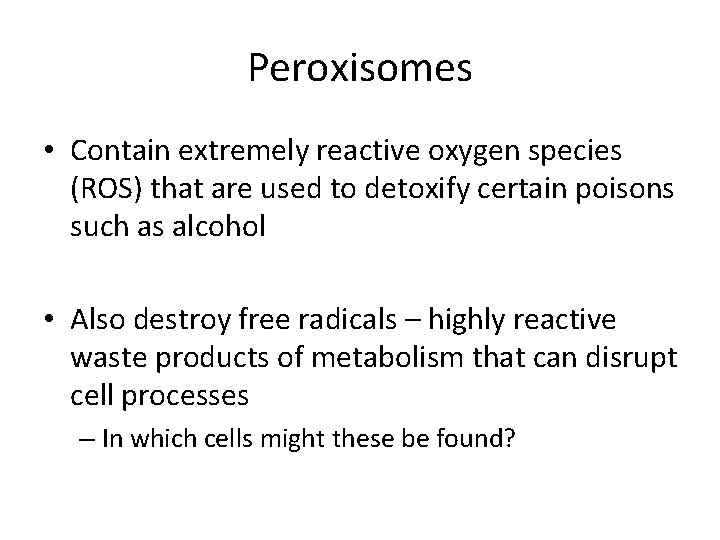 Peroxisomes

• Contain extremely reactive oxygen species (ROS) that are used to detoxify certain poisons such as alcohol

• Also destroy free radicals – highly reactive waste products of metabolism that can disrupt cell processes

– In which cells might these be found?